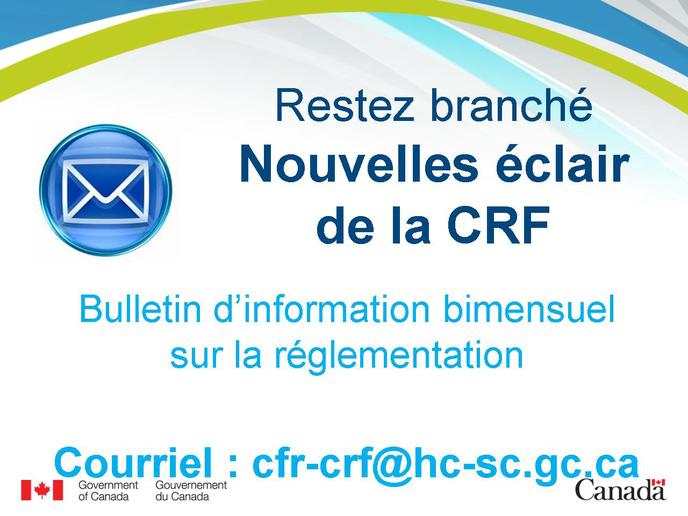 Restez branché
Nouvelles éclair de la CRF

Bulletin d'information bimensuel sur la réglementation

Courriel : cfr-crf@hc-sc.gc.ca

Government of Canada Gouvernement du Canada

Canada